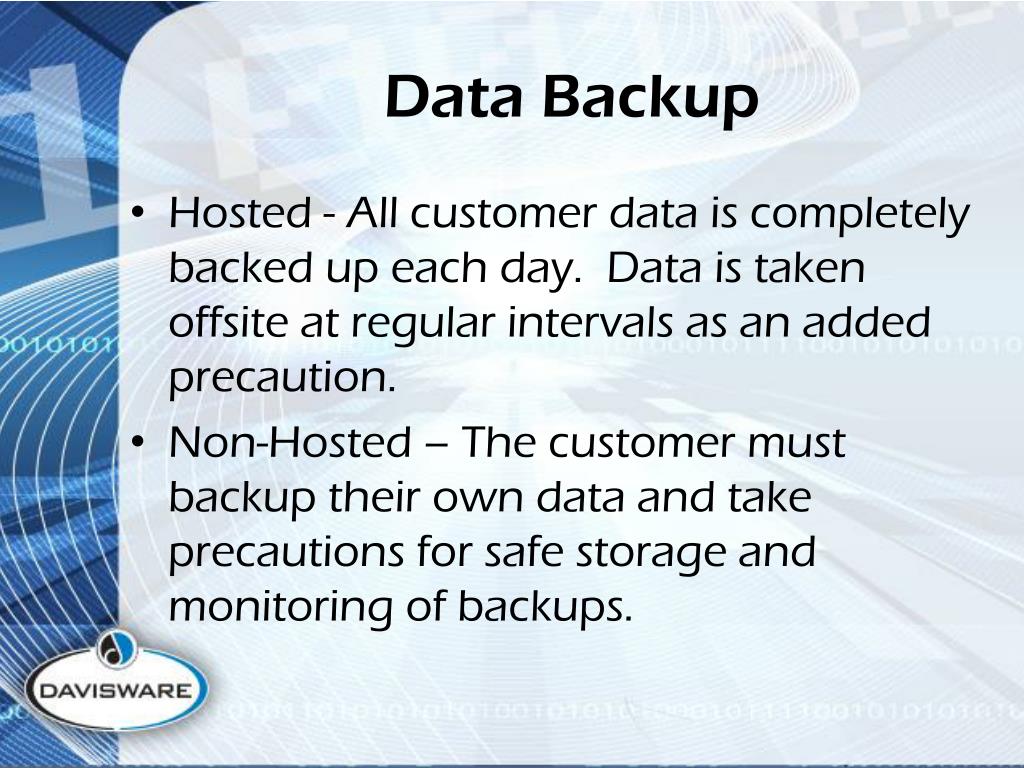 Data Backup

• Hosted - All customer data is completely backed up each day. Data is taken offsite at regular intervals as an added precaution.

• Non-Hosted – The customer must backup their own data and take precautions for safe storage and monitoring of backups.

DAVISWARE